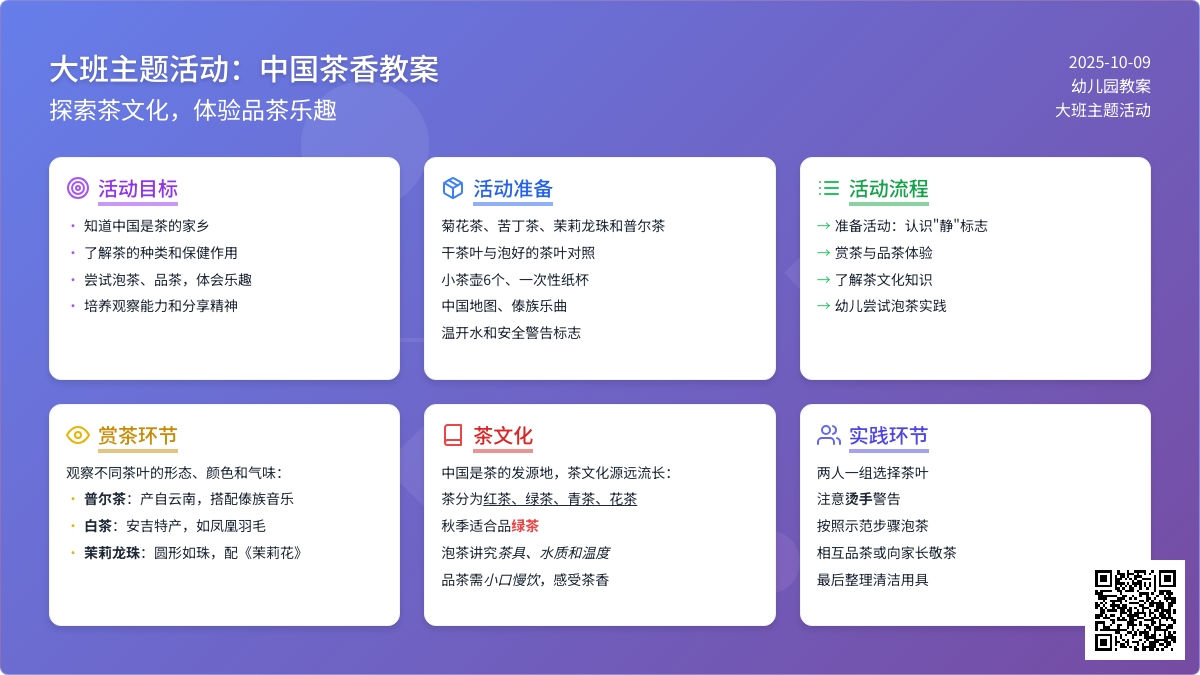 大班主题活动：中国茶香教案
探索茶文化，体验品茶乐趣

2025-10-09
幼儿园教案
大班主题活动

活动目标
• 知道中国是茶的家乡
• 了解茶的种类和保健作用
• 尝试泡茶、品茶，体会乐趣
• 培养观察能力和分享精神

活动准备
菊花茶、苦丁茶、茉莉龙珠和普尔茶
干茶叶与泡好的茶叶对照
小茶壶6个、一次性纸杯
中国地图、傣族乐曲
温开水和安全警告标志

活动流程
→ 准备活动：认识"静"标志
→ 赏茶与品茶体验
→ 了解茶文化知识
→ 幼儿尝试泡茶实践

赏茶环节
观察不同茶叶的形态、颜色和气味：
• 普尔茶：产自云南，搭配傣族音乐
• 白茶：安吉特产，如凤凰羽毛
• 茉莉龙珠：圆形如珠，配《茉莉花》

茶文化
中国是茶的发源地，茶文化源远流长：
茶分为红茶、绿茶、青茶、花茶
秋季适合品绿茶
泡茶讲究茶具、水质和温度
品茶需小口慢饮，感受茶香

实践环节
两人一组选择茶叶
注意烫手警告
按照示范步骤泡茶
相互品茶或向家长敬茶
最后整理清洁用具